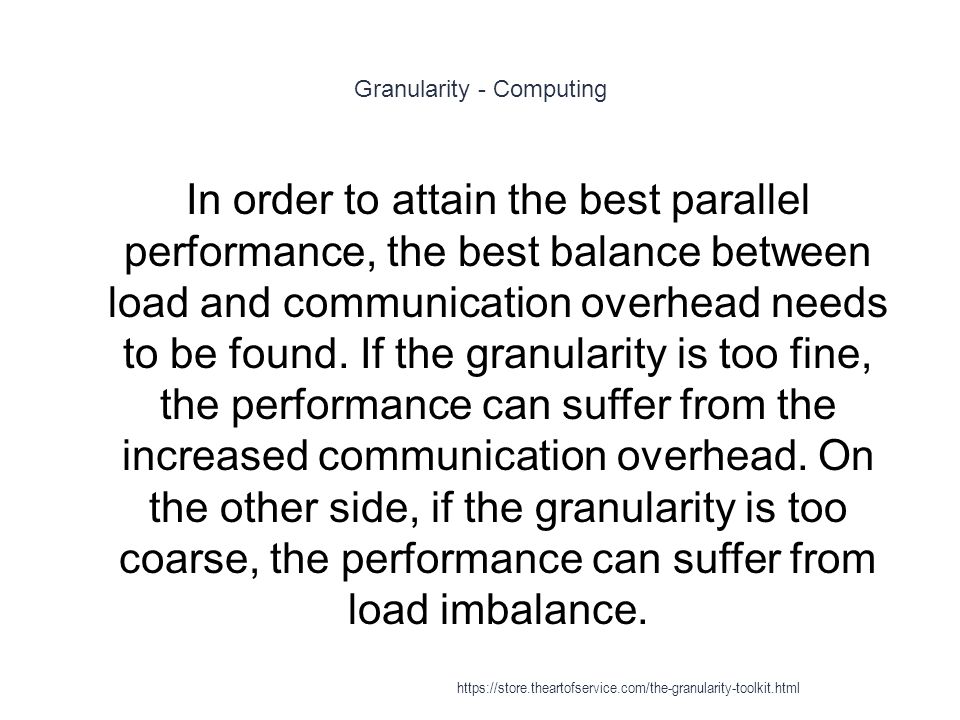 Granularity - Computing

In order to attain the best parallel performance, the best balance between load and communication overhead needs to be found. If the granularity is too fine, the performance can suffer from the increased communication overhead. On the other side, if the granularity is too coarse, the performance can suffer from load imbalance.

https://store.theartofservice.com/the-granularity-toolkit.html